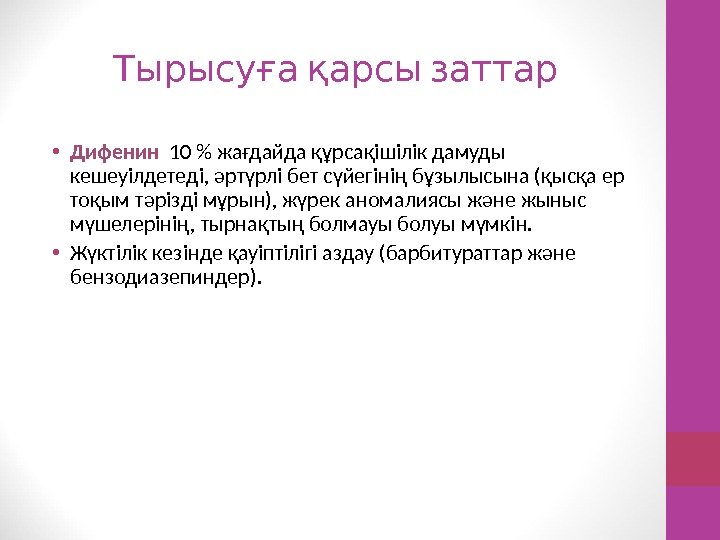 Тырысуға қарсы заттар

• Дифенин 10 % жағдайда құрсақішілік дамуды кешеуілдетеді, әртүрлі бет сүйегінің бұзылысына (қысқа ер тоқым тәрізді мұрын), жүрек аномалиясы және жыныс мүшелерінің, тырнақтың болмауы болуы мүмкін.

• Жүктілік кезінде қауіптілігі аздау (барбитураттар және бензодиазепиндер).